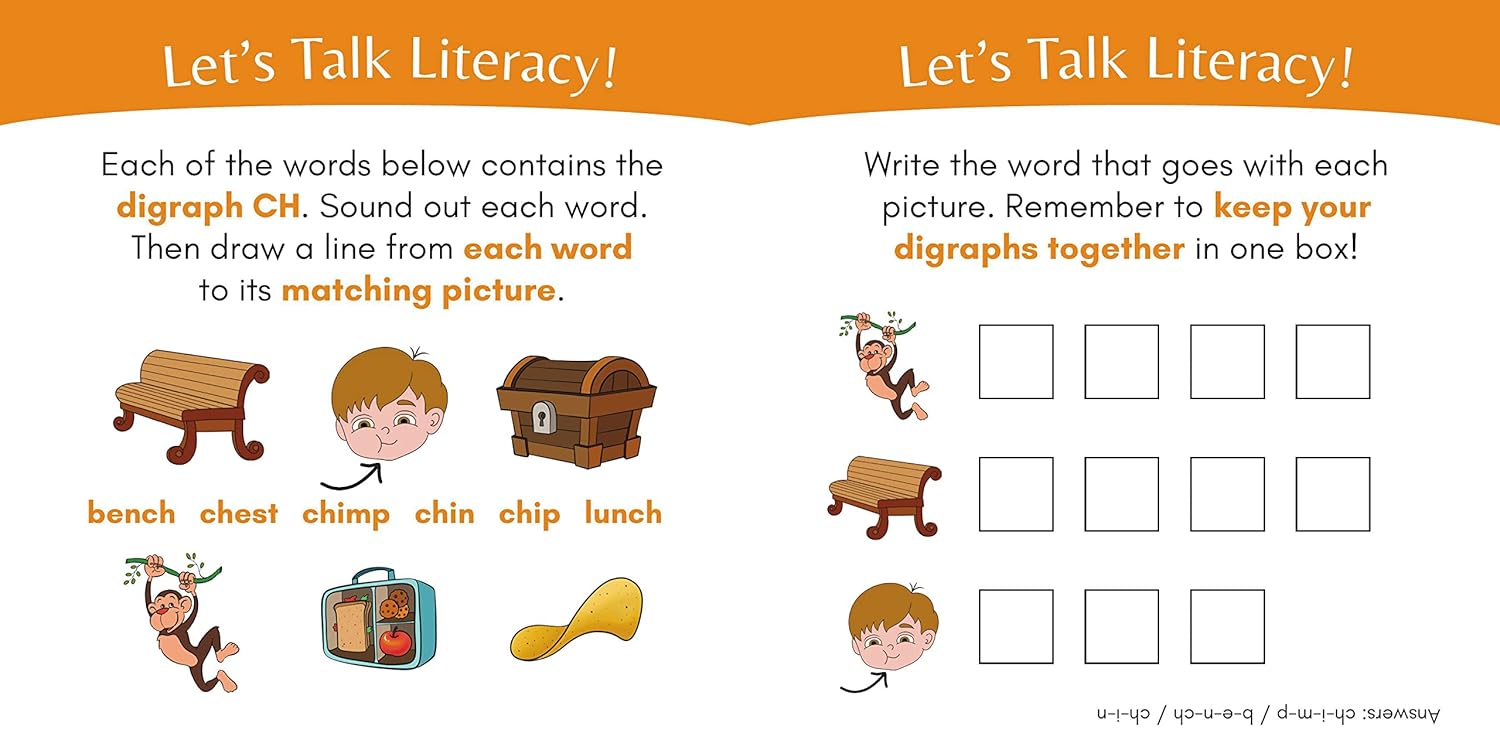 Let's Talk Literacy!

Each of the words below contains the digraph CH. Sound out each word. Then draw a line from each word to its matching picture.

bench chest chimp chin chip lunch

Let's Talk Literacy!

Write the word that goes with each picture. Remember to keep your digraphs together in one box!

Answers: ch-i-m-p / b-e-n-ch / ch-i-n